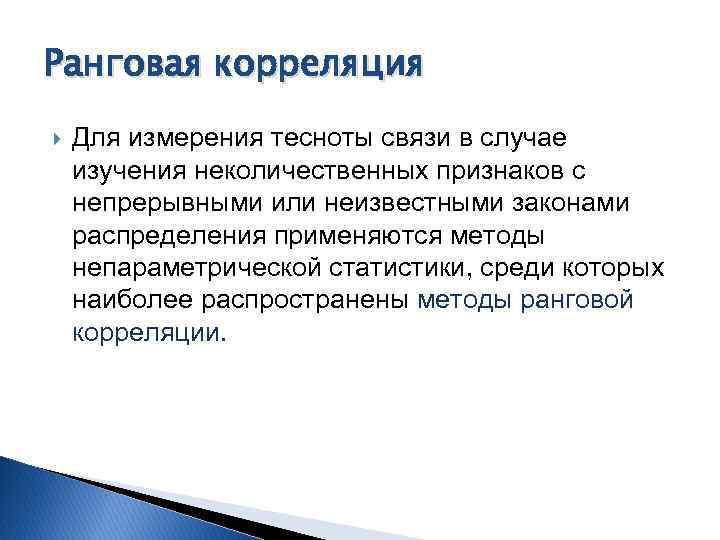 Ранговая корреляция

Для измерения тесноты связи в случае изучения неколичественных признаков с непрерывными или неизвестными законами распределения применяются методы непараметрической статистики, среди которых наиболее распространены методы ранговой корреляции.